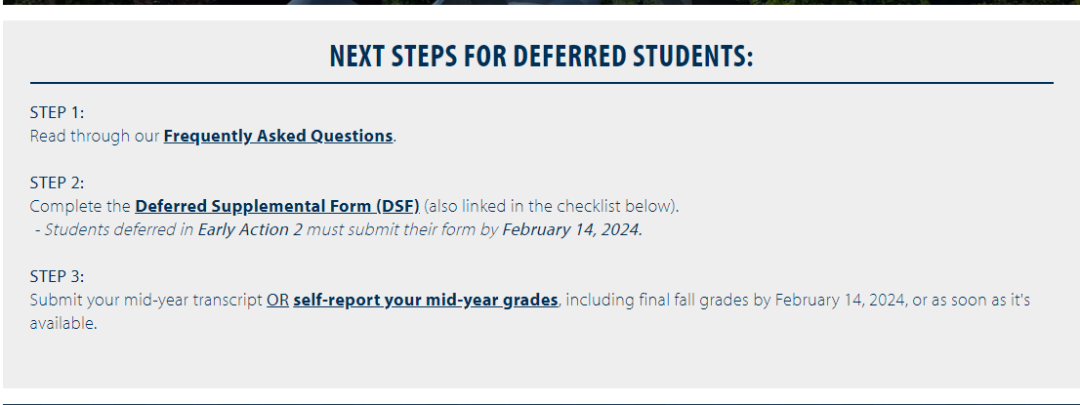 NEXT STEPS FOR DEFERRED STUDENTS:

STEP 1:
Read through our Frequently Asked Questions.

STEP 2:
Complete the Deferred Supplemental Form (DSF) (also linked in the checklist below).
- Students deferred in Early Action 2 must submit their form by February 14, 2024.

STEP 3:
Submit your mid-year transcript OR self-report your mid-year grades, including final fall grades by February 14, 2024, or as soon as it's available.